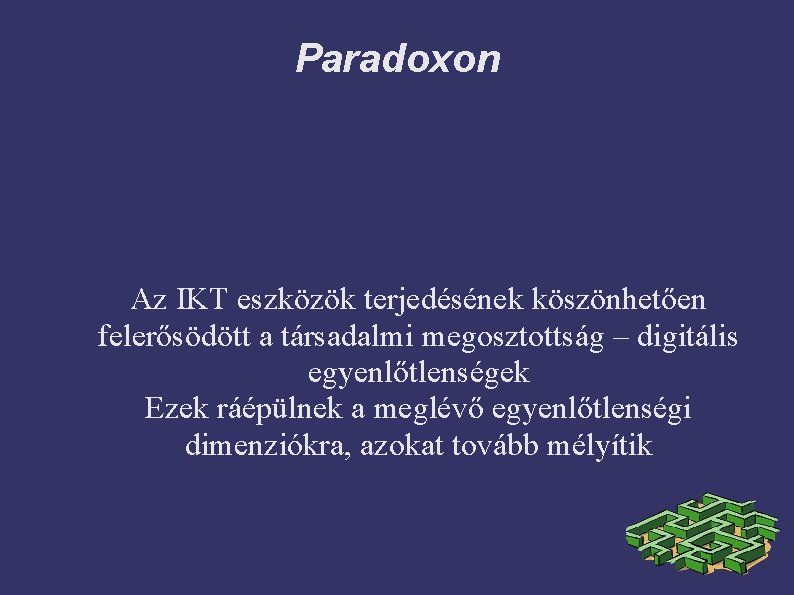 Paradoxon

Az IKT eszközök terjedésének köszönhetően felerősödött a társadalmi megosztottság – digitális egyenlőtlenségek
Ezek ráépülnek a meglévő egyenlőtlenségi dimenziókra, azokat tovább mélyítik